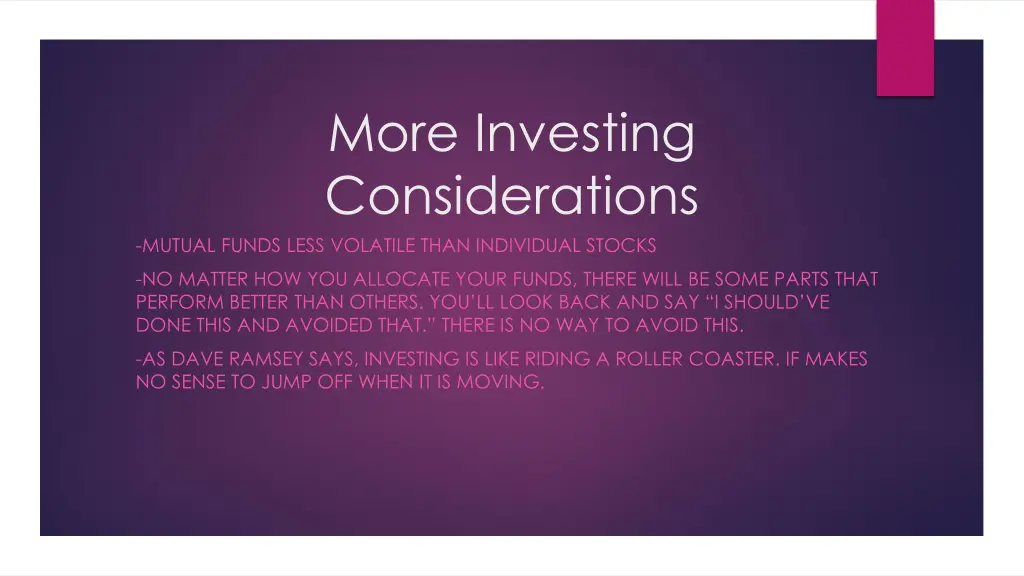 More Investing Considerations

-MUTUAL FUNDS LESS VOLATILE THAN INDIVIDUAL STOCKS

-NO MATTER HOW YOU ALLOCATE YOUR FUNDS, THERE WILL BE SOME PARTS THAT PERFORM BETTER THAN OTHERS. YOU'LL LOOK BACK AND SAY "I SHOULD'VE DONE THIS AND AVOIDED THAT." THERE IS NO WAY TO AVOID THIS.

-AS DAVE RAMSEY SAYS, INVESTING IS LIKE RIDING A ROLLER COASTER. IF MAKES NO SENSE TO JUMP OFF WHEN IT IS MOVING.